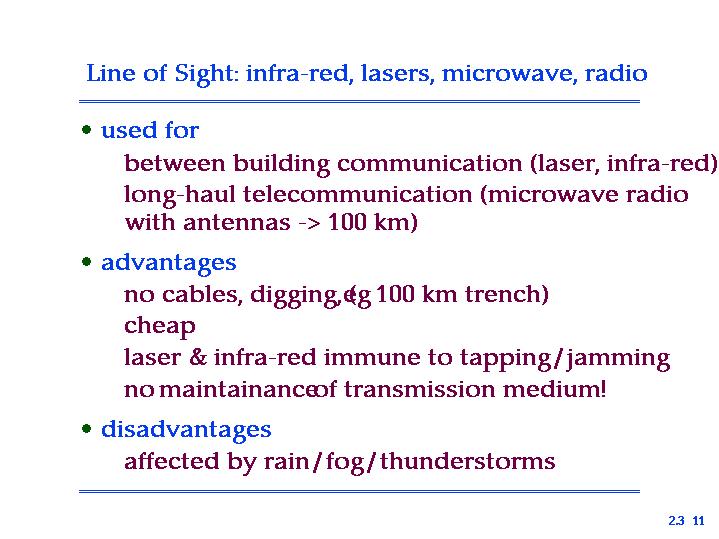 Line of Sight: infra-red, lasers, microwave, radio

• used for

between building communication (laser, infra-red)

long-haul telecommunication (microwave radio with antennas -> 100 km)

• advantages

no cables, digging, (eg 100 km trench)

cheap

laser & infra-red immune to tapping/jamming

no maintainance of transmission medium!

• disadvantages

affected by rain/fog/thunderstorms

2.3 11